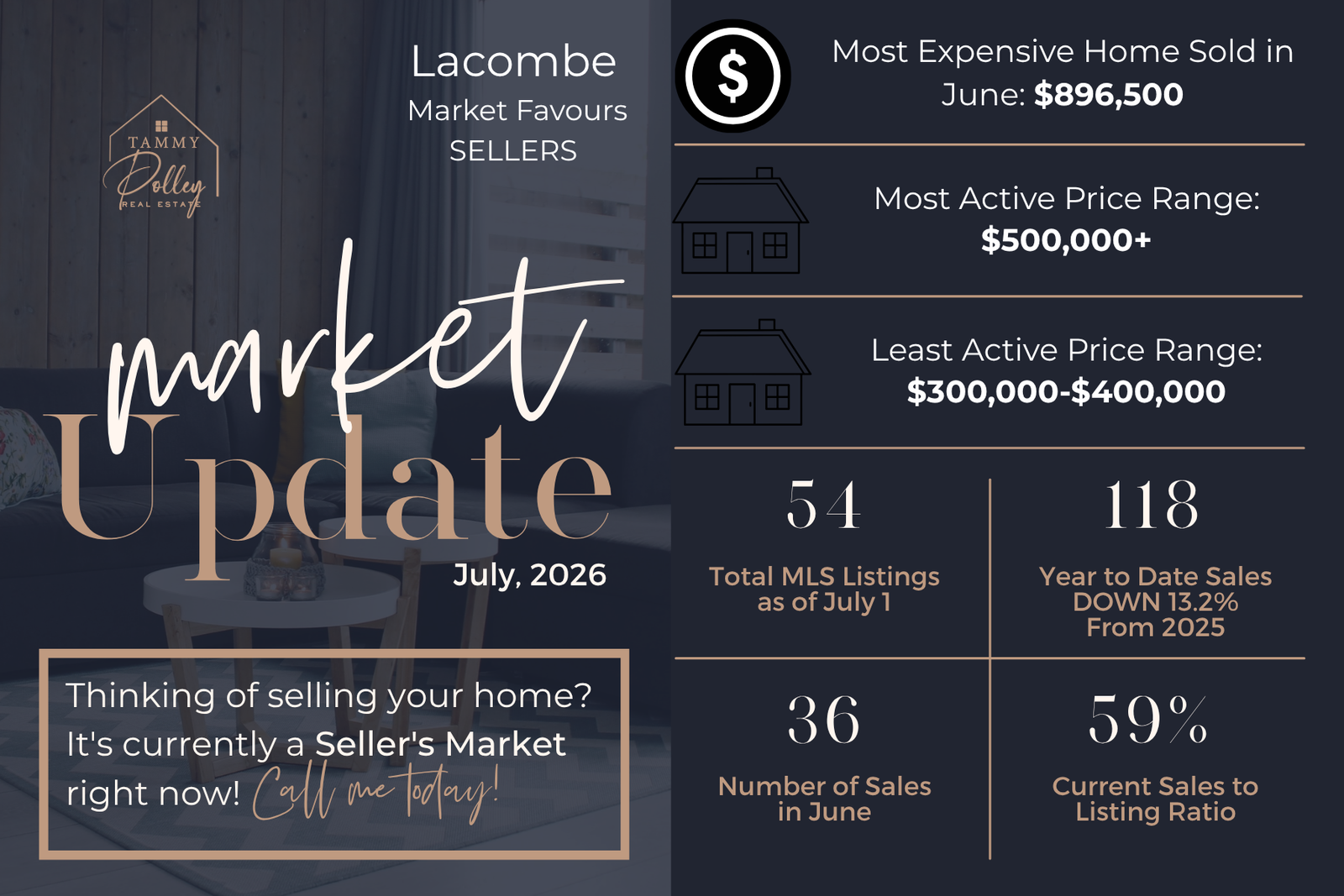 TAMMY Polley REAL ESTATE

Lacombe
Market Favours
SELLERS

market
Update
July, 2026

Thinking of selling your home? It's currently a Seller's Market right now! Call me today!

$

Most Expensive Home Sold in June: $896,500

Most Active Price Range: $500,000+

Least Active Price Range: $300,000-$400,000

54
Total MLS Listings as of July 1

118
Year to Date Sales DOWN 13.2% From 2025

36
Number of Sales in June

59%
Current Sales to Listing Ratio